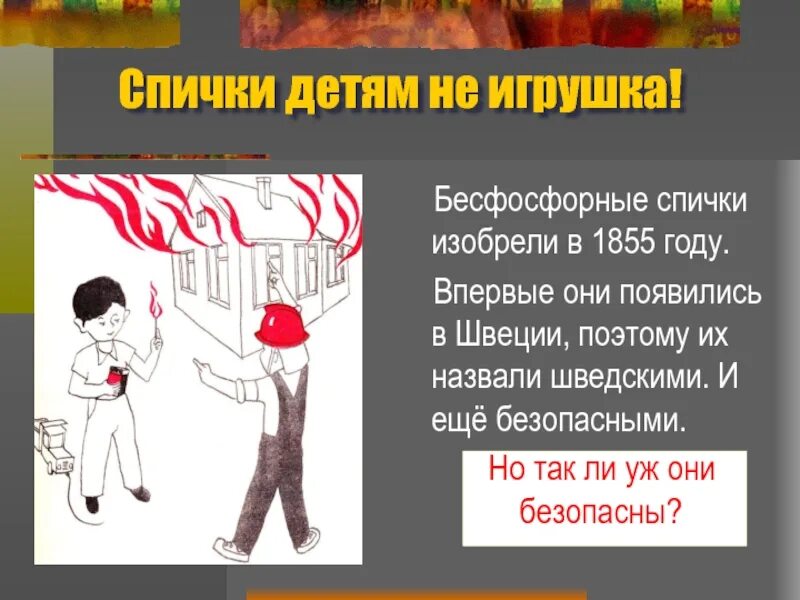 Спички детям не игрушка!

Бесфосфорные спички изобрели в 1855 году.

Впервые они появились в Швеции, поэтому их назвали шведскими. И ещё безопасными.

Но так ли уж они безопасны?